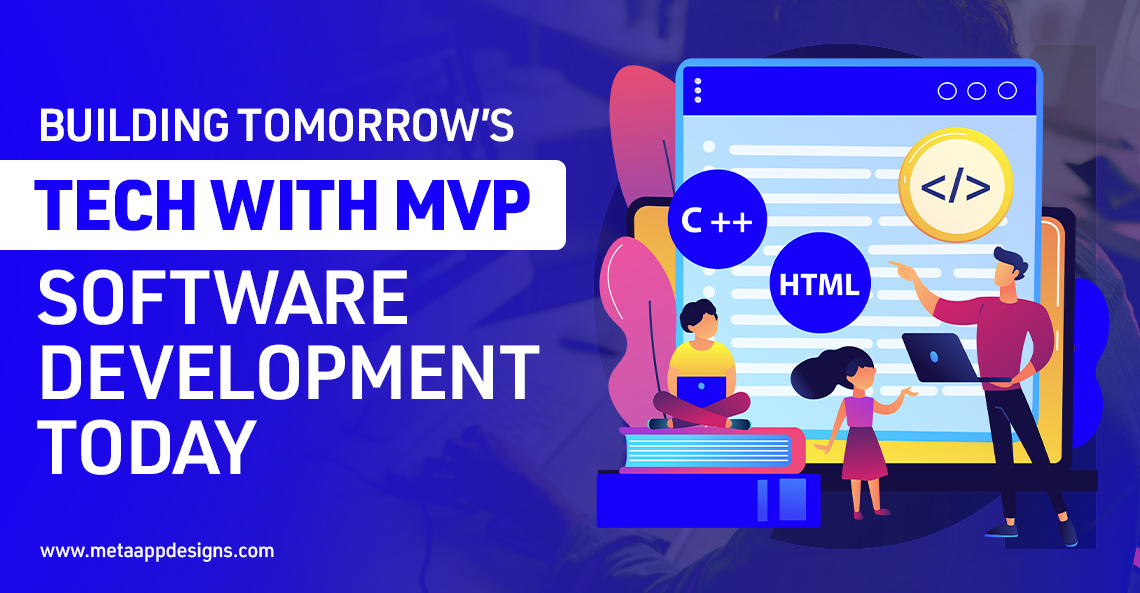 BUILDING TOMORROW'S
TECH WITH MVP
SOFTWARE DEVELOPMENT TODAY

C ++
HTML
</>

www.metaappdesigns.com